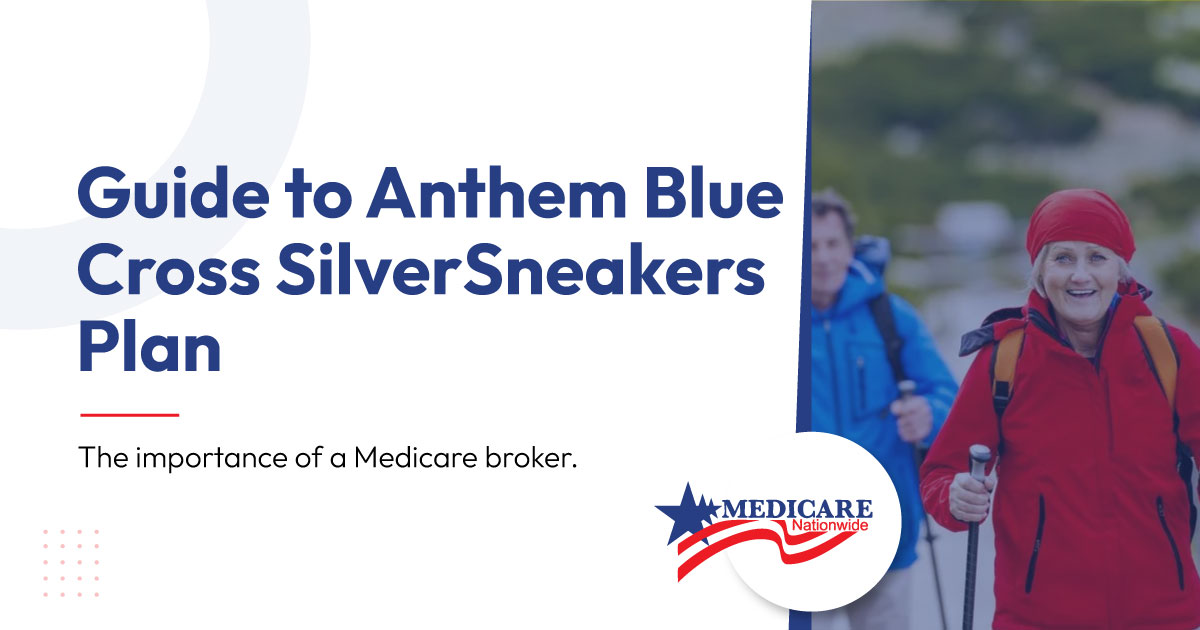 Guide to Anthem Blue Cross SilverSneakers Plan

The importance of a Medicare broker.

MEDICARE
Nationwide